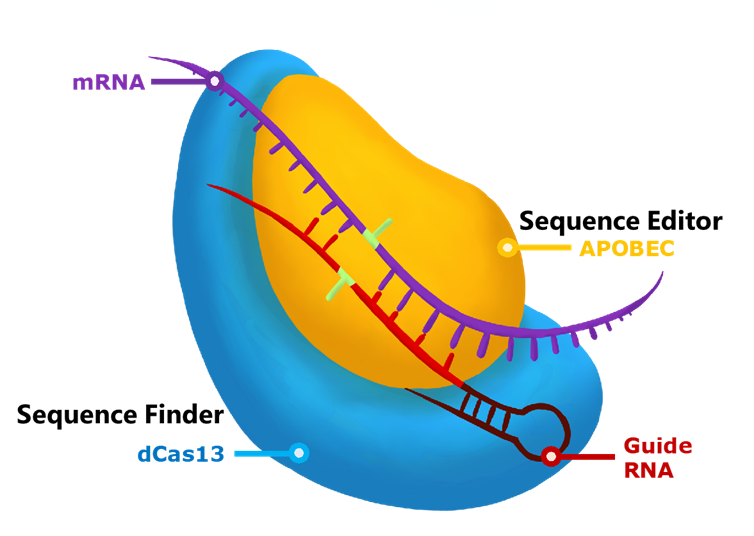 mRNA

Sequence Editor
APOBEC

Sequence Finder
dCas13

Guide RNA